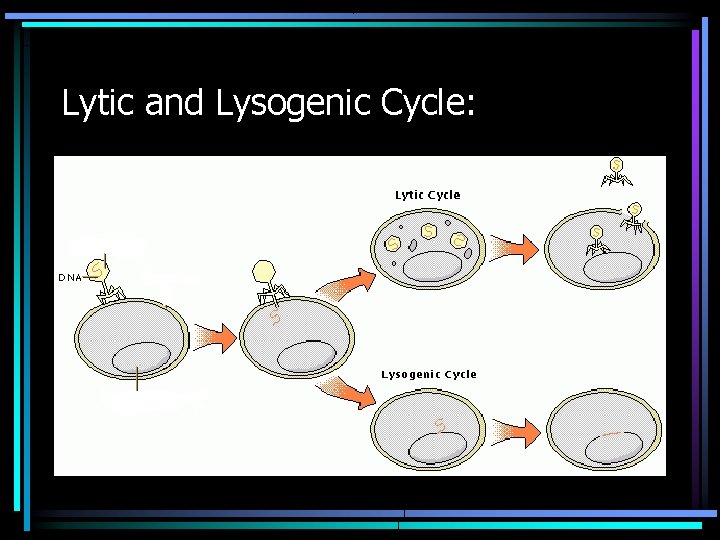 Lytic and Lysogenic Cycle:

DNA

Lytic Cycle

Lysogenic Cycle